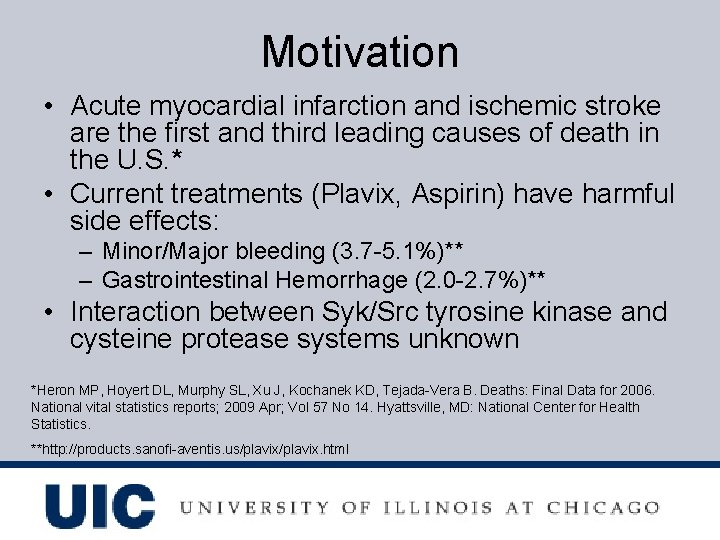 Motivation

• Acute myocardial infarction and ischemic stroke are the first and third leading causes of death in the U.S.*

• Current treatments (Plavix, Aspirin) have harmful side effects:
– Minor/Major bleeding (3.7-5.1%)**
– Gastrointestinal Hemorrhage (2.0-2.7%)**

• Interaction between Syk/Src tyrosine kinase and cysteine protease systems unknown

*Heron MP, Hoyert DL, Murphy SL, Xu J, Kochanek KD, Tejada-Vera B. Deaths: Final Data for 2006. National vital statistics reports; 2009 Apr; Vol 57 No 14. Hyattsville, MD: National Center for Health Statistics.

**http://products.sanofi-aventis.us/plavix/plavix.html

UIC UNIVERSITY OF ILLINOIS AT CHICAGO